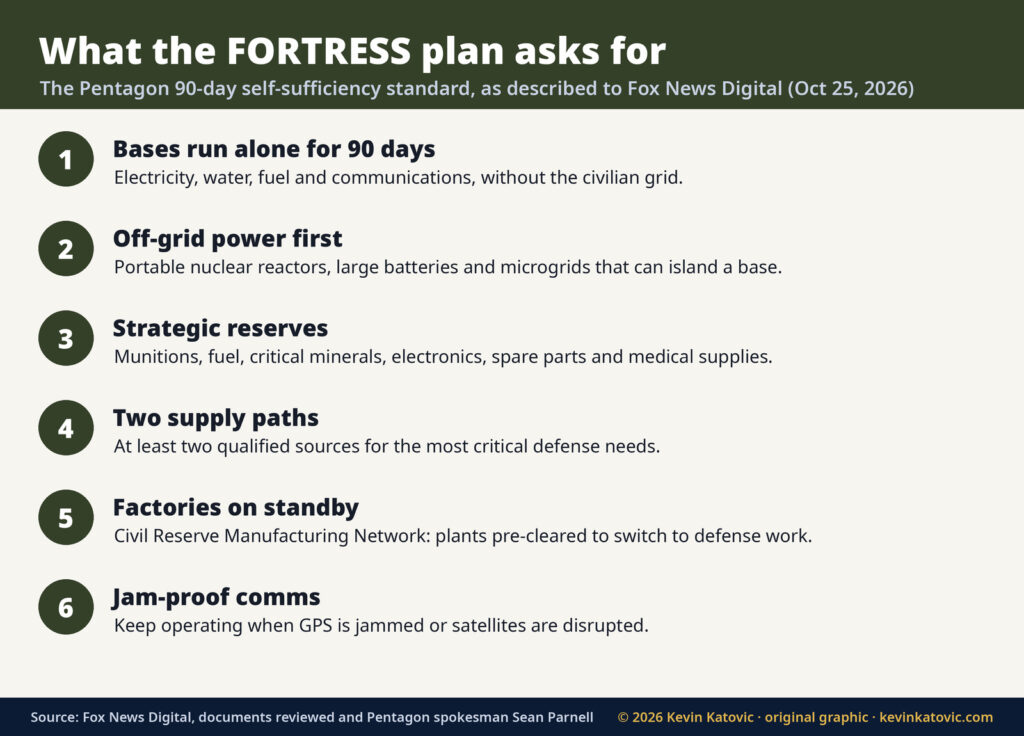 What the FORTRESS plan asks for

The Pentagon 90-day self-sufficiency standard, as described to Fox News Digital (Oct 25, 2026)

1
Bases run alone for 90 days
Electricity, water, fuel and communications, without the civilian grid.

2
Off-grid power first
Portable nuclear reactors, large batteries and microgrids that can island a base.

3
Strategic reserves
Munitions, fuel, critical minerals, electronics, spare parts and medical supplies.

4
Two supply paths
At least two qualified sources for the most critical defense needs.

5
Factories on standby
Civil Reserve Manufacturing Network: plants pre-cleared to switch to defense work.

6
Jam-proof comms
Keep operating when GPS is jammed or satellites are disrupted.

Source: Fox News Digital, documents reviewed and Pentagon spokesman Sean Parnell

© 2026 Kevin Katovic · original graphic · kevinkatovic.com